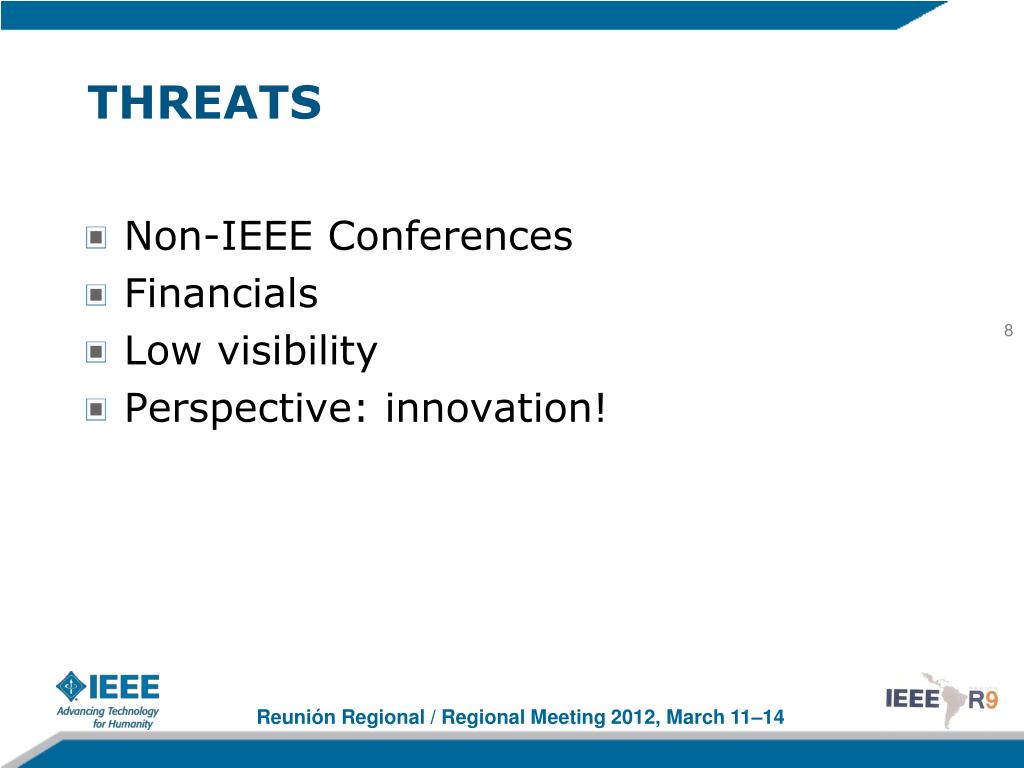 THREATS

Non-IEEE Conferences
Financials
Low visibility
Perspective: innovation!

8

IEEE
Advancing Technology for Humanity

Reunión Regional / Regional Meeting 2012, March 11–14

IEEE R9